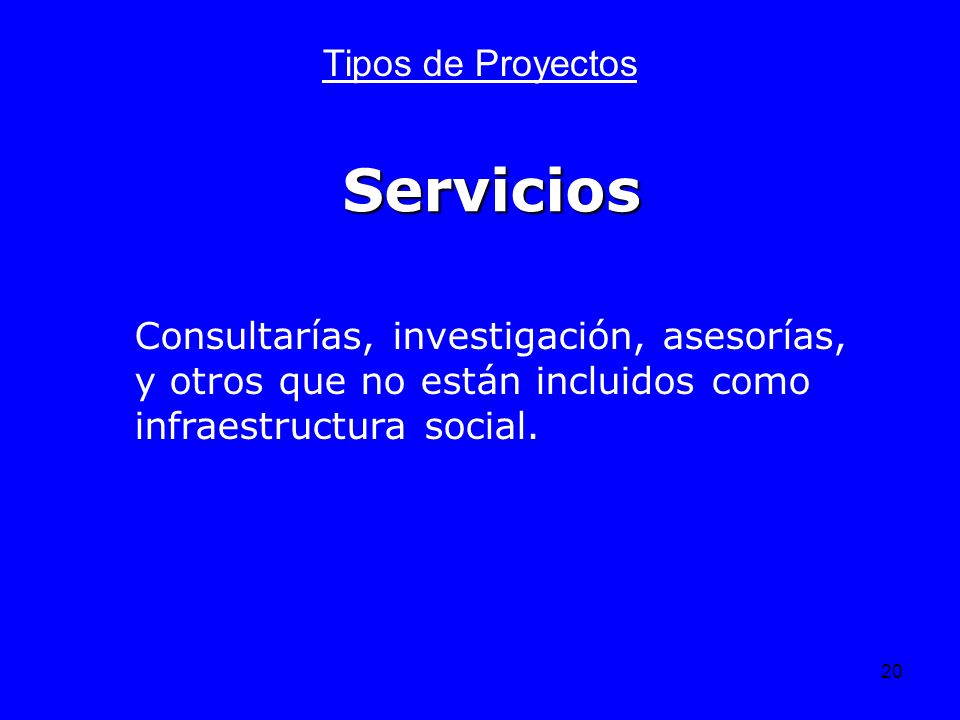 Tipos de Proyectos

Servicios

Consultarías, investigación, asesorías, y otros que no están incluidos como infraestructura social.

20